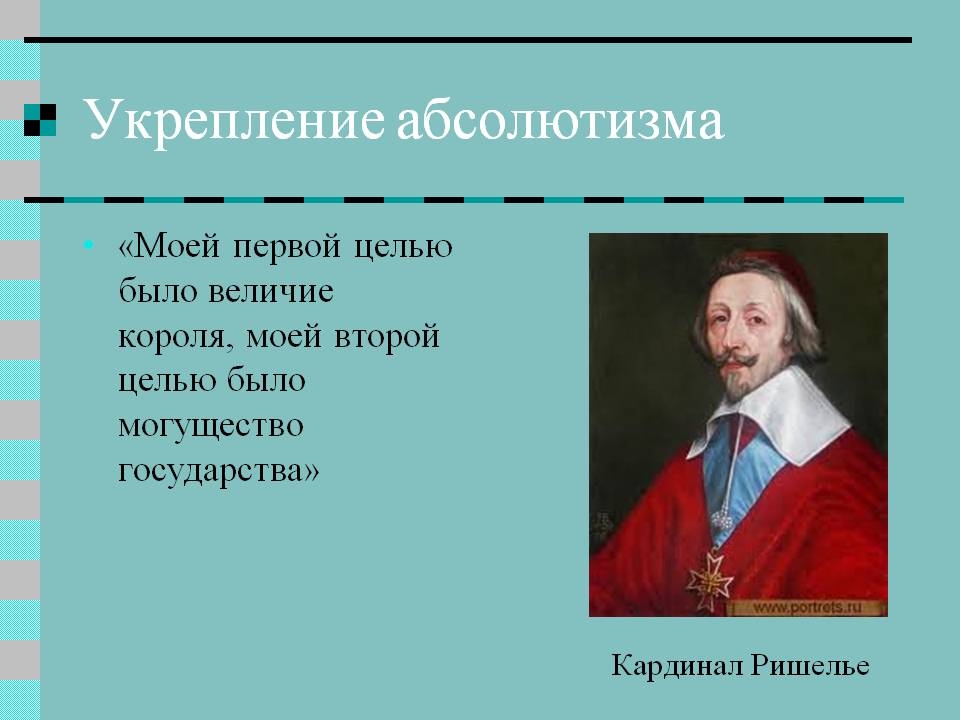 Укрепление абсолютизма

• «Моей первой целью было величие короля, моей второй целью было могущество государства»

www.portrets.ru

Кардинал Ришелье